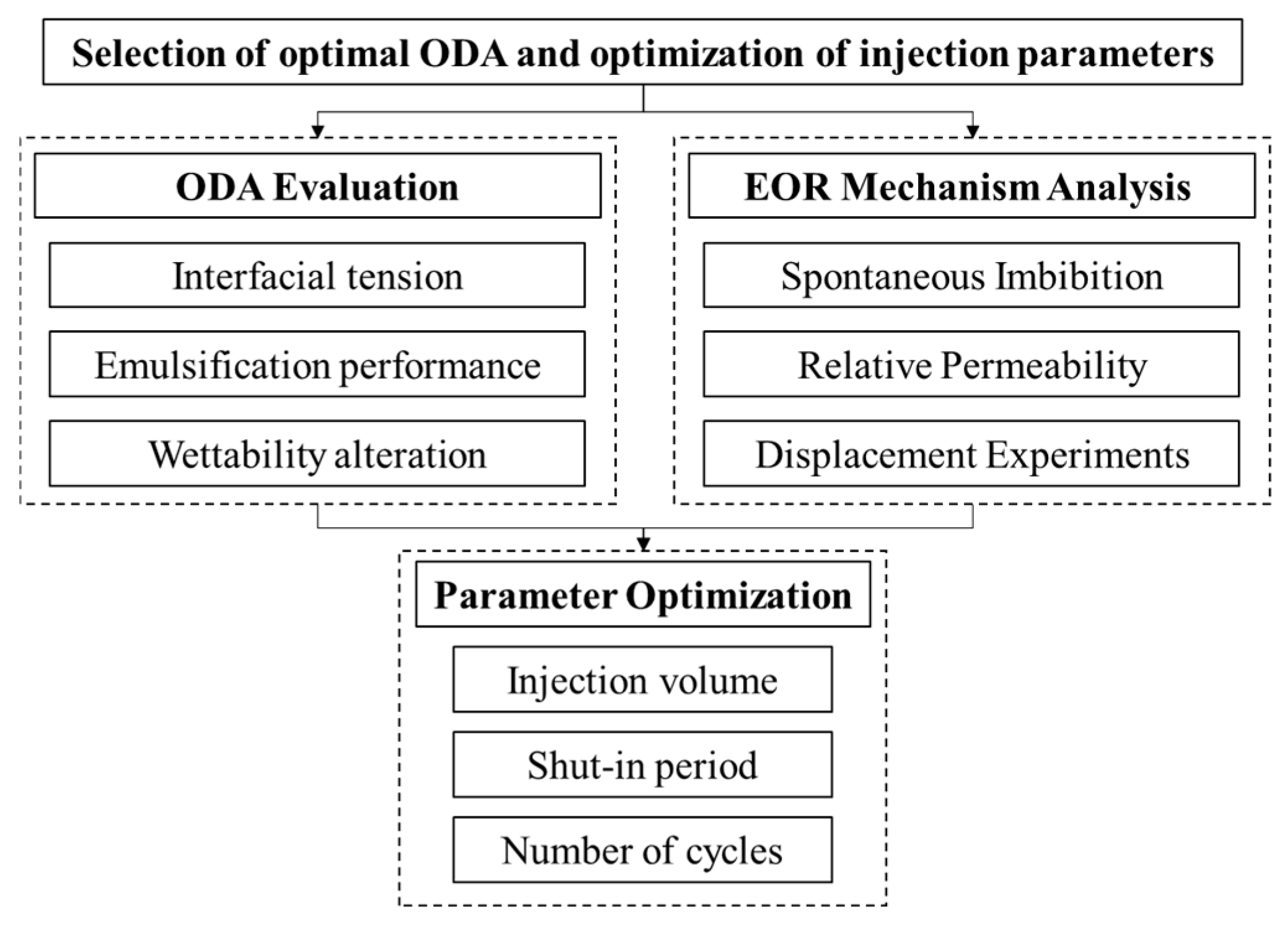 Selection of optimal ODA and optimization of injection parameters

ODA Evaluation

Interfacial tension

Emulsification performance

Wettability alteration

EOR Mechanism Analysis

Spontaneous Imbibition

Relative Permeability

Displacement Experiments

Parameter Optimization

Injection volume

Shut-in period

Number of cycles